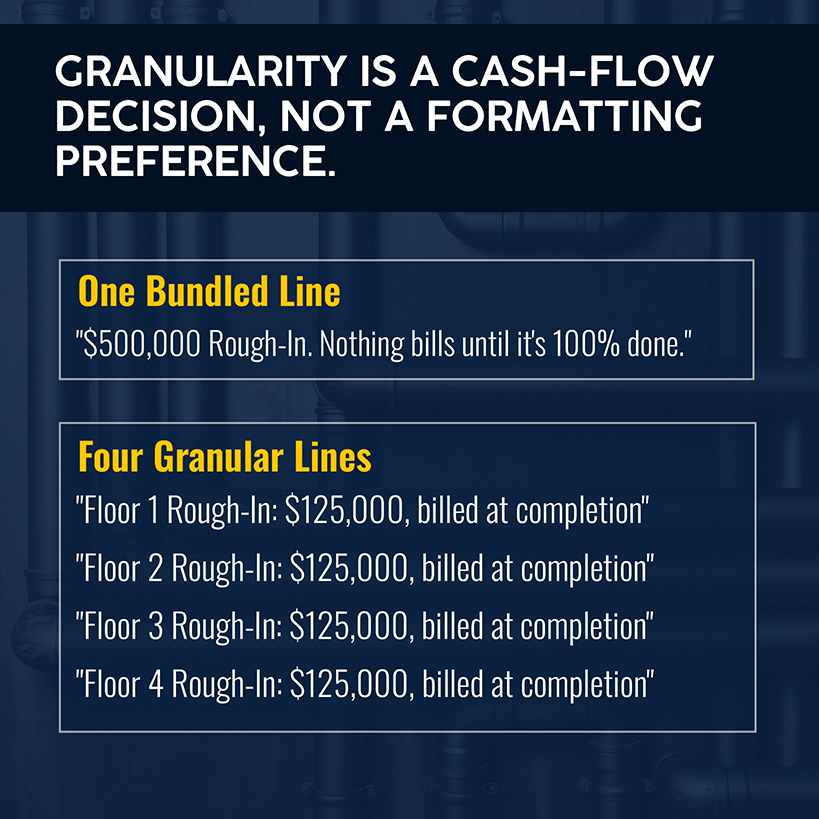 GRANULARITY IS A CASH-FLOW DECISION, NOT A FORMATTING PREFERENCE.

One Bundled Line

"\$500,000 Rough-In. Nothing bills until it's 100% done."

Four Granular Lines

"Floor 1 Rough-In: \$125,000, billed at completion"

"Floor 2 Rough-In: \$125,000, billed at completion"

"Floor 3 Rough-In: \$125,000, billed at completion"

"Floor 4 Rough-In: \$125,000, billed at completion"